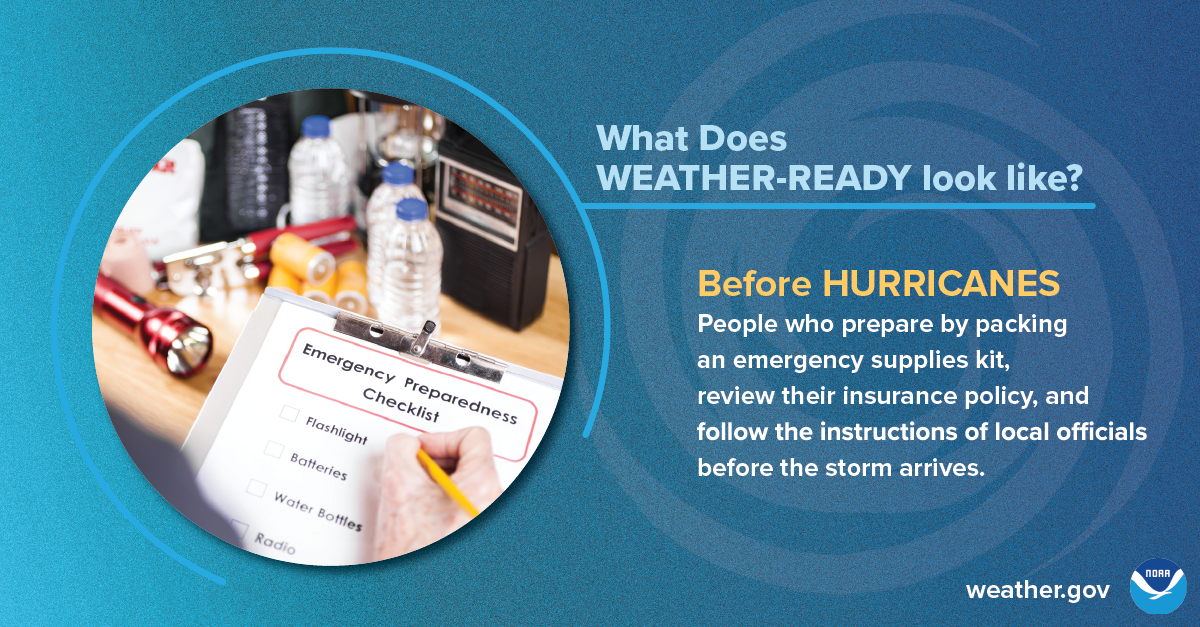 Emergency Preparedness Checklist

Flashlight

Batteries

Water Bottles

Radio

What Does WEATHER-READY look like?

Before HURRICANES

People who prepare by packing an emergency supplies kit, review their insurance policy, and follow the instructions of local officials before the storm arrives.

weather.gov

NOAA